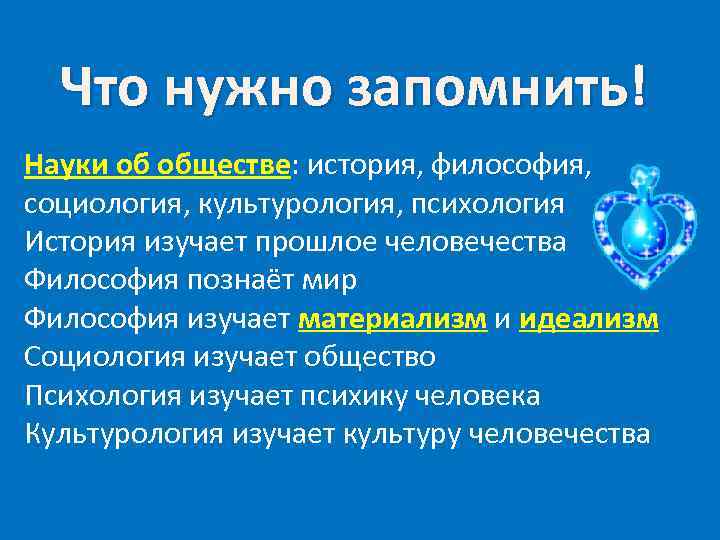 Что нужно запомнить!

Науки об обществе: история, философия, социология, культурология, психология
История изучает прошлое человечества
Философия познаёт мир
Философия изучает материализм и идеализм
Социология изучает общество
Психология изучает психику человека
Культурология изучает культуру человечества